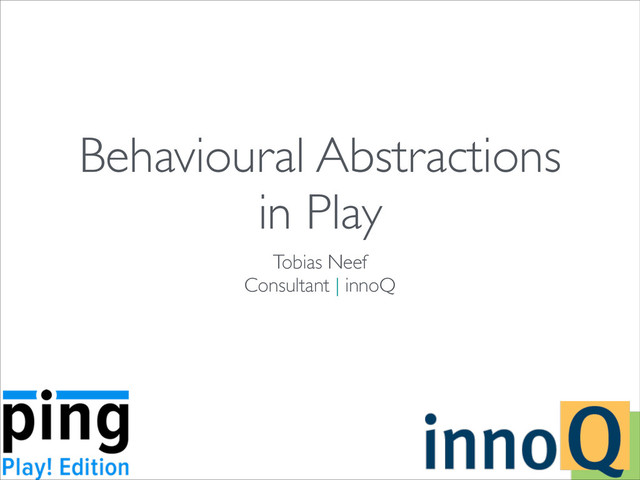 Behavioural Abstractions in Play

Tobias Neef
Consultant | innoQ

ping
Play! Edition

innoQ